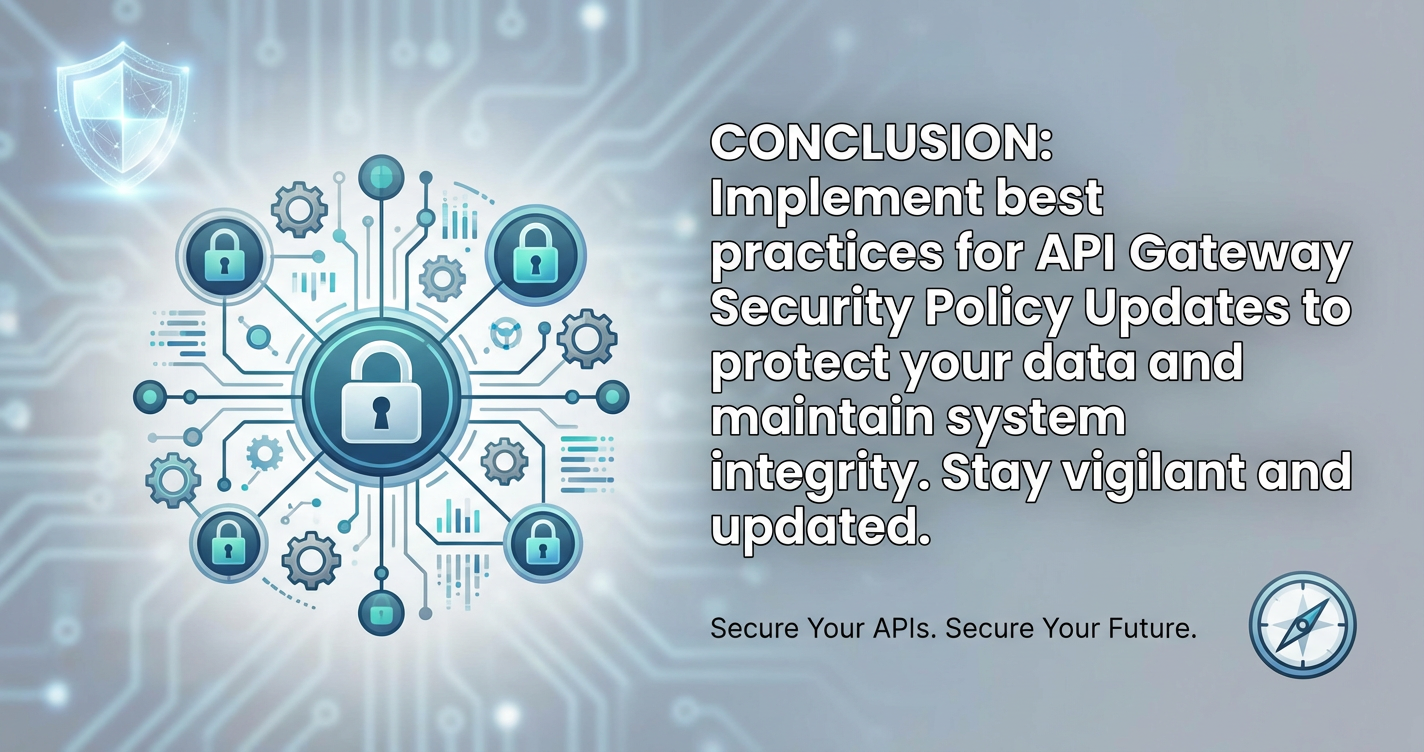 CONCLUSION:
Implement best practices for API Gateway Security Policy Updates to protect your data and maintain system integrity. Stay vigilant and updated.

Secure Your APIs. Secure Your Future.